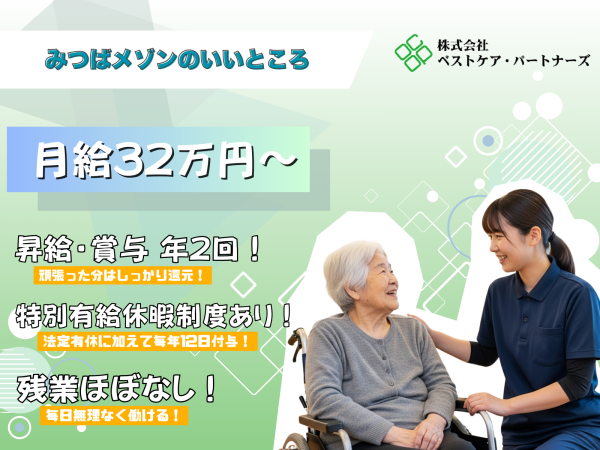 みつばメゾンのいいところ

株式会社
ベストケア・パートナーズ

月給32万円～

昇給・賞与 年2回！
頑張った分はしっかり還元！

特別有給休暇制度あり！
法定有休に加えて毎年12日付与！

残業ほぼなし！
毎日無理なく働ける！